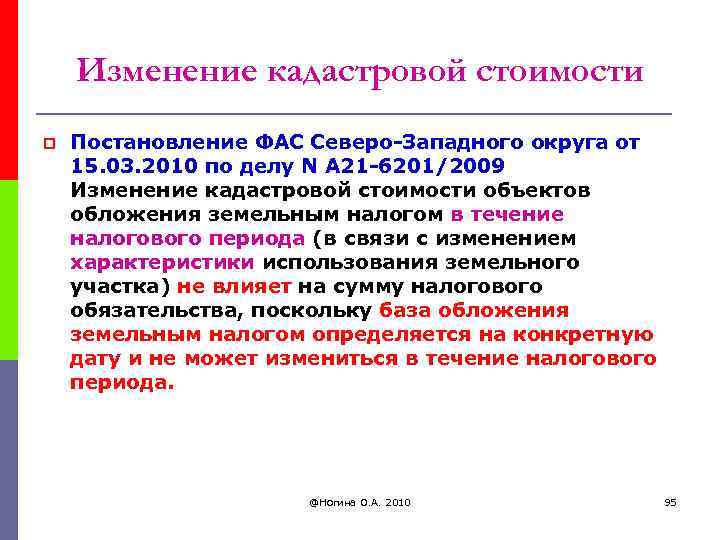 Изменение кадастровой стоимости

Постановление ФАС Северо-Западного округа от 15.03.2010 по делу N А21-6201/2009 Изменение кадастровой стоимости объектов обложения земельным налогом в течение налогового периода (в связи с изменением характеристики использования земельного участка) не влияет на сумму налогового обязательства, поскольку база обложения земельным налогом определяется на конкретную дату и не может измениться в течение налогового периода.

@Ногина О.А. 2010

95